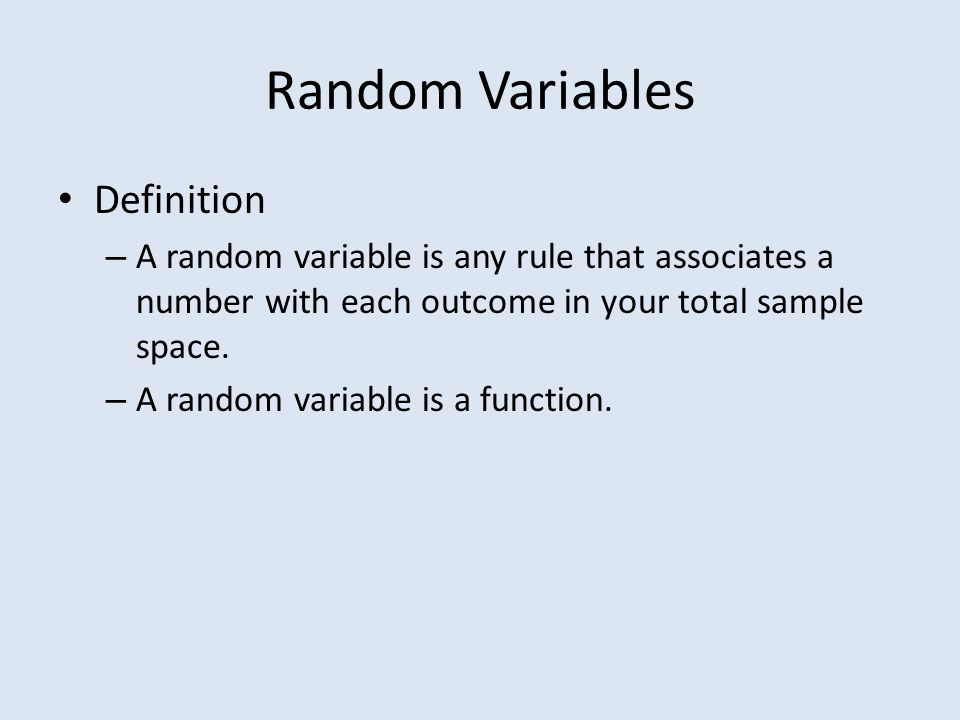 Random Variables

• Definition

– A random variable is any rule that associates a number with each outcome in your total sample space.

– A random variable is a function.